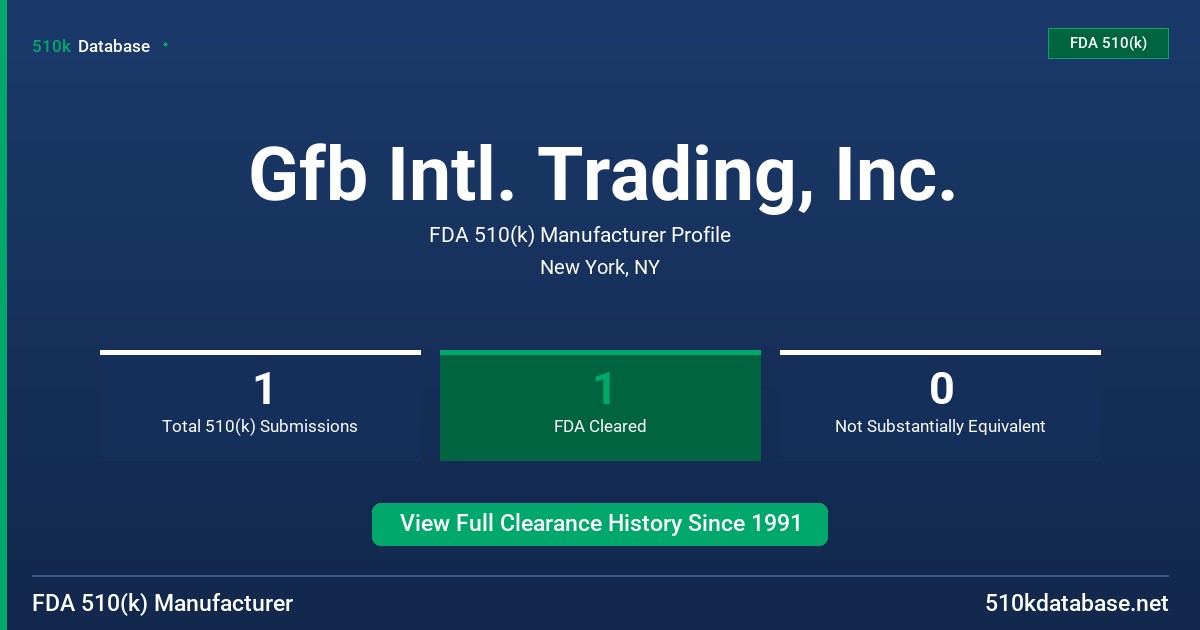 510k Database

FDA 510(k)

Gfb Intl. Trading, Inc.

FDA 510(k) Manufacturer Profile

New York, NY

1
Total 510(k) Submissions

1
FDA Cleared

0
Not Substantially Equivalent

View Full Clearance History Since 1991

FDA 510(k) Manufacturer

510kdatabase.net